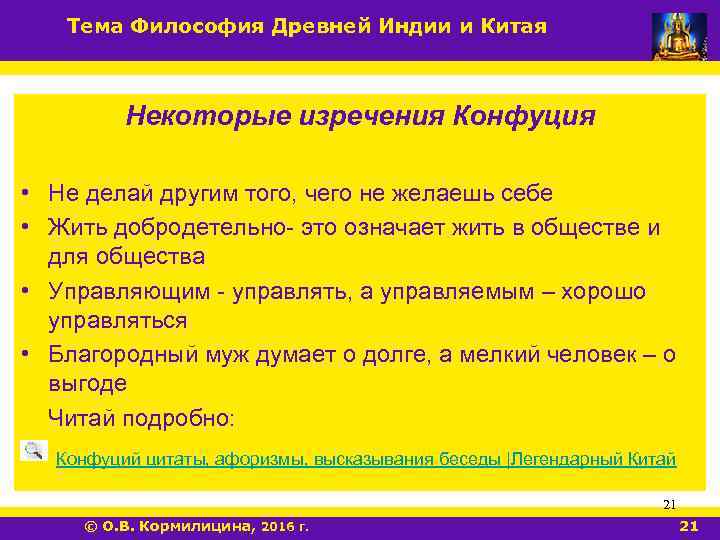 Тема Философия Древней Индии и Китая

Некоторые изречения Конфуция

• Не делай другим того, чего не желаешь себе
• Жить добродетельно- это означает жить в обществе и для общества
• Управляющим - управлять, а управляемым – хорошо управляться
• Благородный муж думает о долге, а мелкий человек – о выгоде

Читай подробно:

Конфуций цитаты, афоризмы, высказывания беседы |Легендарный Китай

21

© О.В. Кормилицина, 2016 г.

21